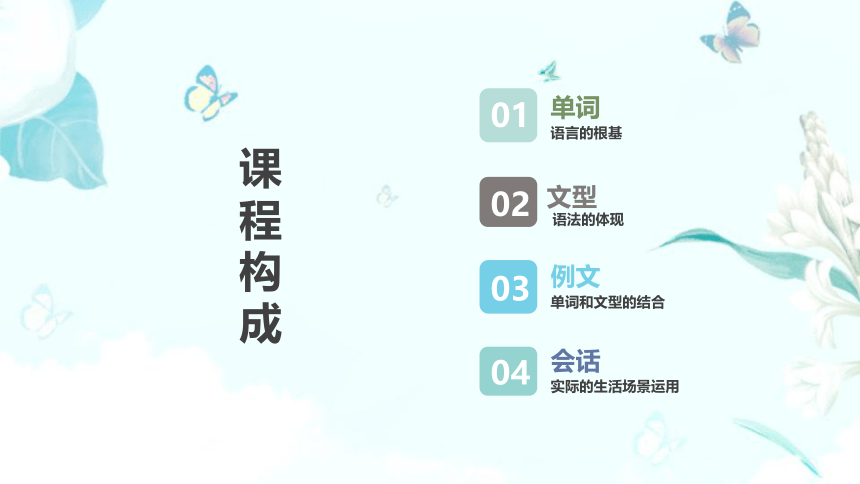 课程构成

01 单词
语言的根基

02 文型
语法的体现

03 例文
单词和文型的结合

04 会话
实际的生活场景运用